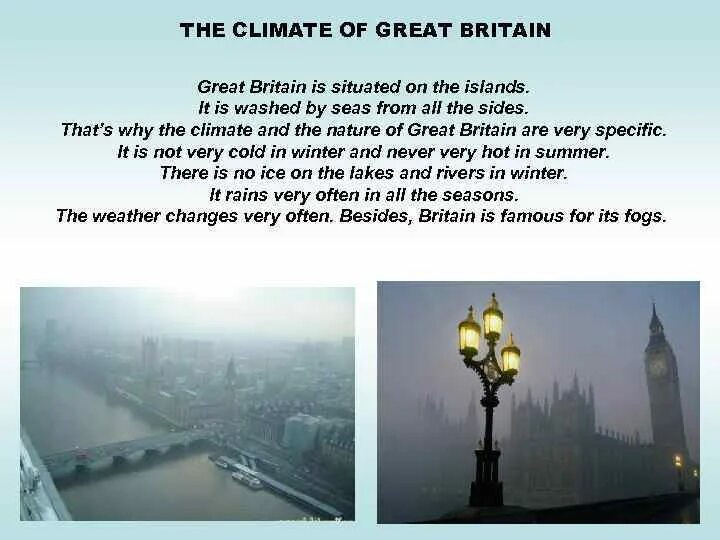 THE CLIMATE OF GREAT BRITAIN

Great Britain is situated on the islands.
It is washed by seas from all the sides.
That's why the climate and the nature of Great Britain are very specific.
It is not very cold in winter and never very hot in summer.
There is no ice on the lakes and rivers in winter.
It rains very often in all the seasons.
The weather changes very often. Besides, Britain is famous for its fogs.